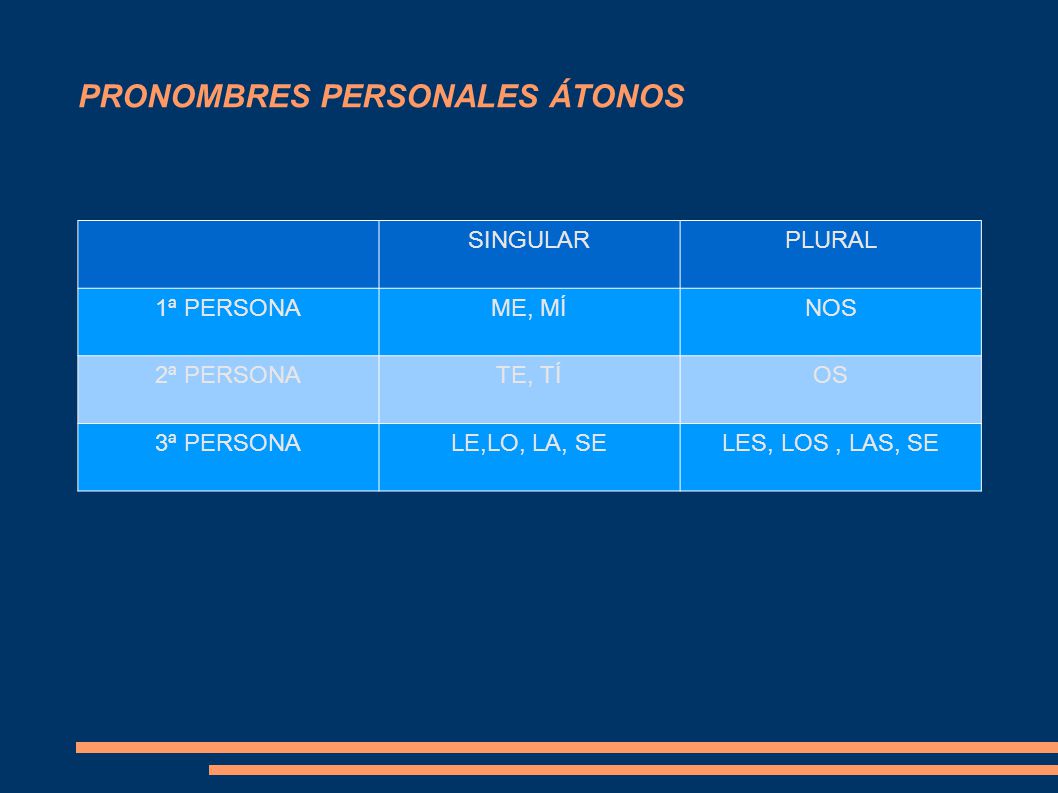 PRONOMBRES PERSONALES ÁTONOS

| | SINGULAR | PLURAL |
|---|---|---|
| 1ª PERSONA | ME, MÍ | NOS |
| 2ª PERSONA | TE, TÍ | OS |
| 3ª PERSONA | LE,LO, LA, SE | LES, LOS , LAS, SE |